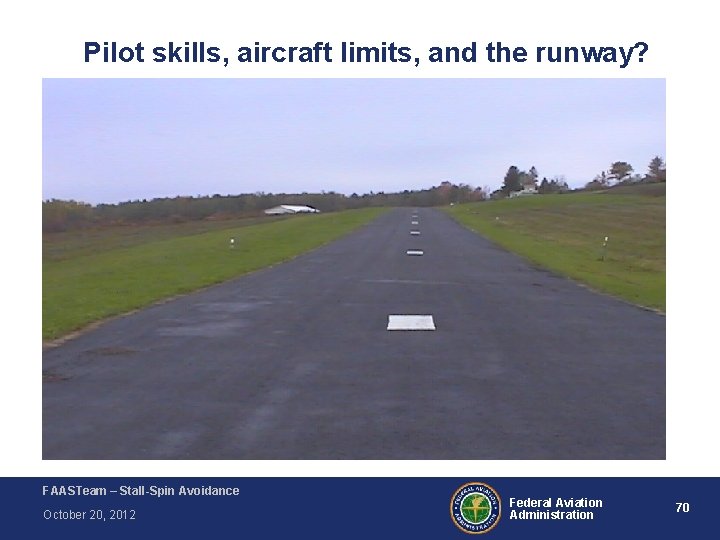 Pilot skills, aircraft limits, and the runway?

FAASTeam – Stall-Spin Avoidance
October 20, 2012

Federal Aviation
Administration

70